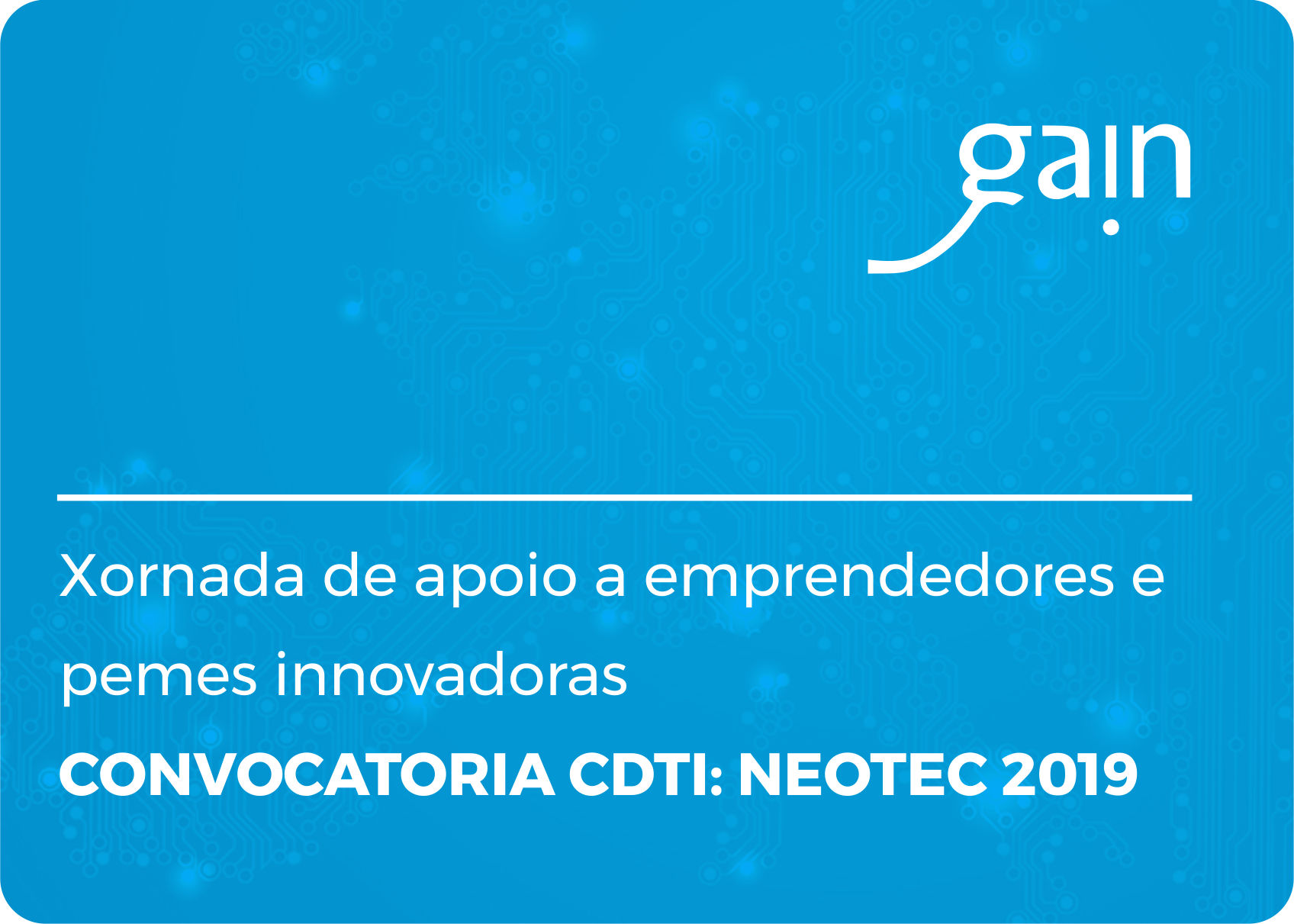 gain

Xornada de apoio a emprendedores e pemes innovadoras

CONVOCATORIA CDTI: NEOTEC 2019